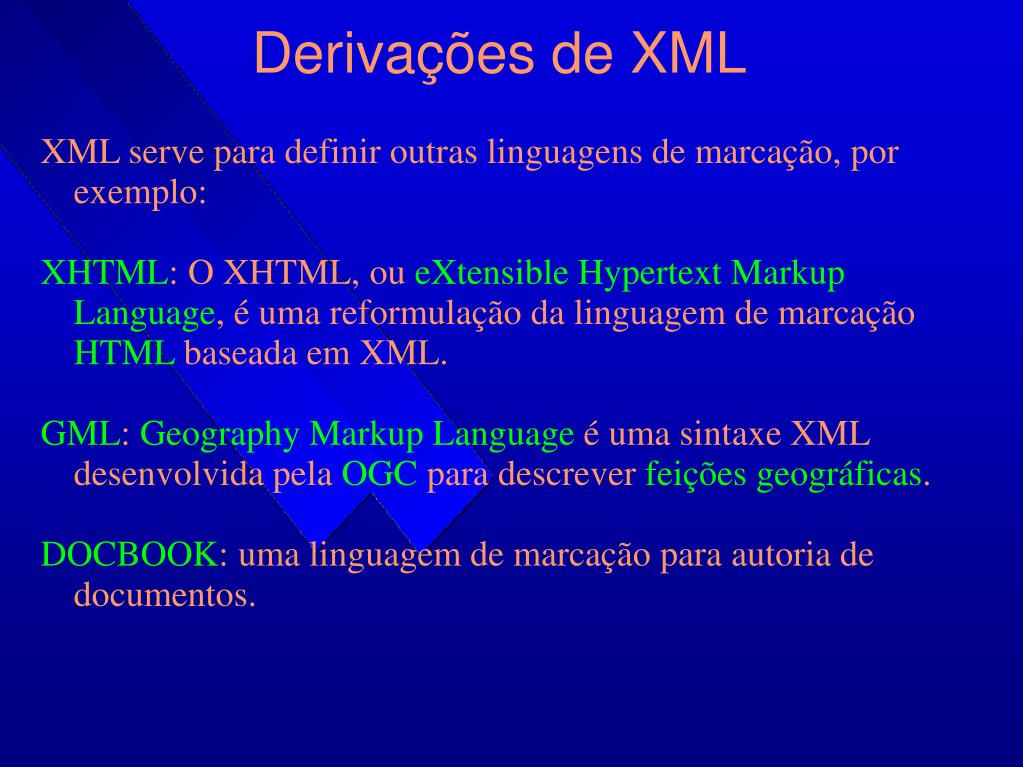 Derivações de XML

XML serve para definir outras linguagens de marcação, por exemplo:

XHTML: O XHTML, ou eXtensible Hypertext Markup Language, é uma reformulação da linguagem de marcação HTML baseada em XML.

GML: Geography Markup Language é uma sintaxe XML desenvolvida pela OGC para descrever feições geográficas.

DOCBOOK: uma linguagem de marcação para autoria de documentos.